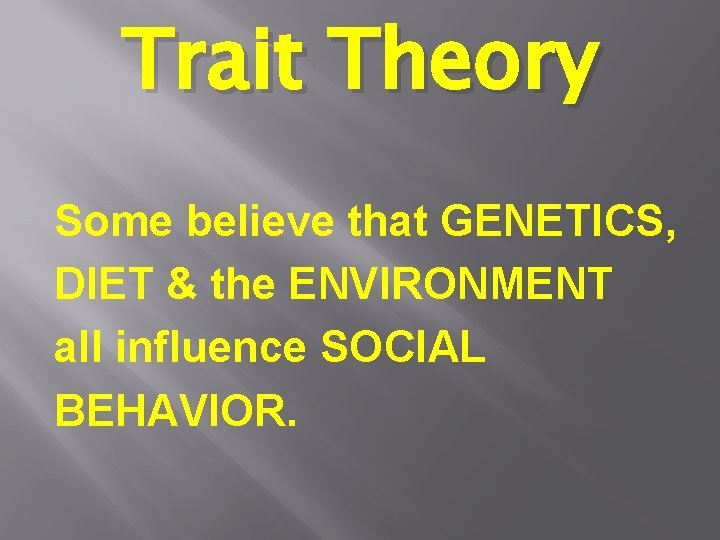 Trait Theory

Some believe that GENETICS, DIET & the ENVIRONMENT all influence SOCIAL BEHAVIOR.